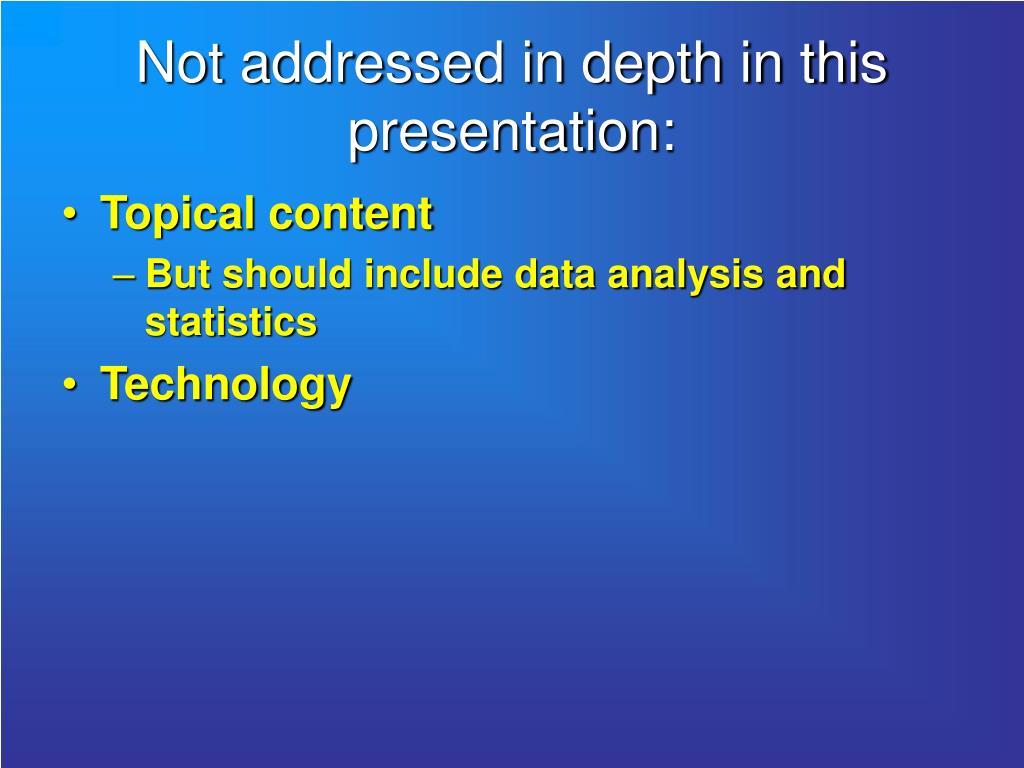 Not addressed in depth in this presentation:

• Topical content
– But should include data analysis and statistics
• Technology